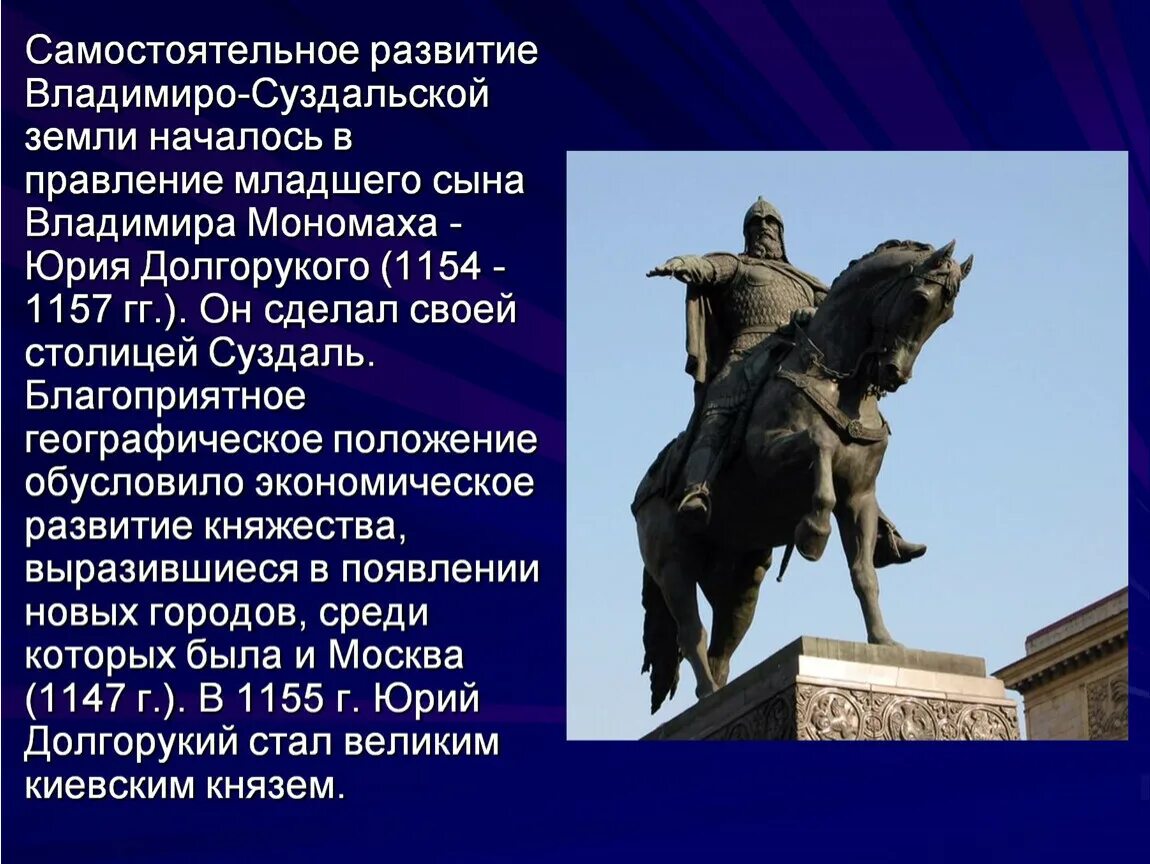 Самостоятельное развитие Владимиро-Суздальской земли началось в правление младшего сына Владимира Мономаха - Юрия Долгорукого (1154 - 1157 гг.). Он сделал своей столицей Суздаль. Благоприятное географическое положение обусловило экономическое развитие княжества, выразившиеся в появлении новых городов, среди которых была и Москва (1147 г.). В 1155 г. Юрий Долгорукий стал великим киевским князем.